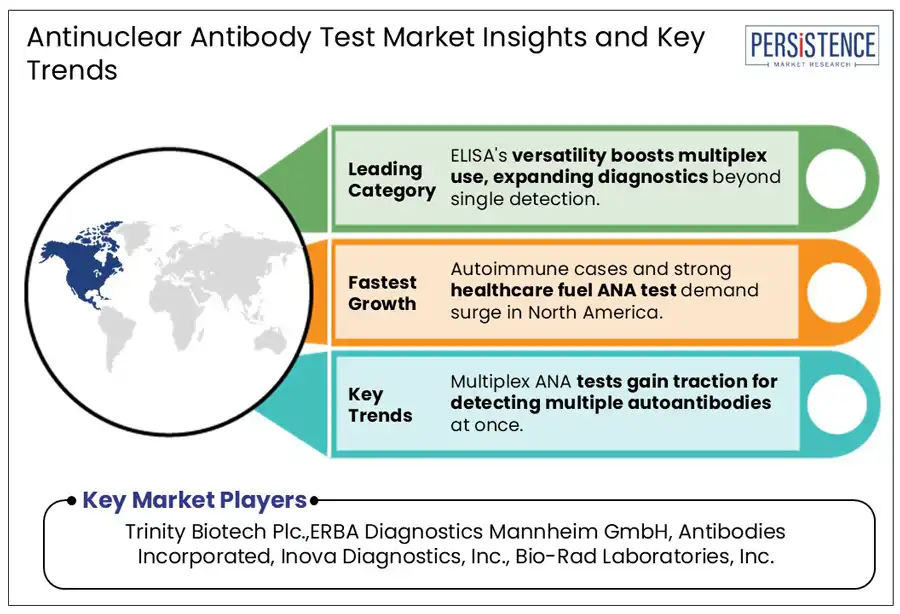 Antinuclear Antibody Test Market Insights and Key Trends

PERSISTENCE MARKET RESEARCH

Leading Category

ELISA's versatility boosts multiplex use, expanding diagnostics beyond single detection.

Fastest Growth

Autoimmune cases and strong healthcare fuel ANA test demand surge in North America.

Key Trends

Multiplex ANA tests gain traction for detecting multiple autoantibodies at once.

Key Market Players

Trinity Biotech Plc.,ERBA Diagnostics Mannheim GmbH, Antibodies Incorporated, Inova Diagnostics, Inc., Bio-Rad Laboratories, Inc.